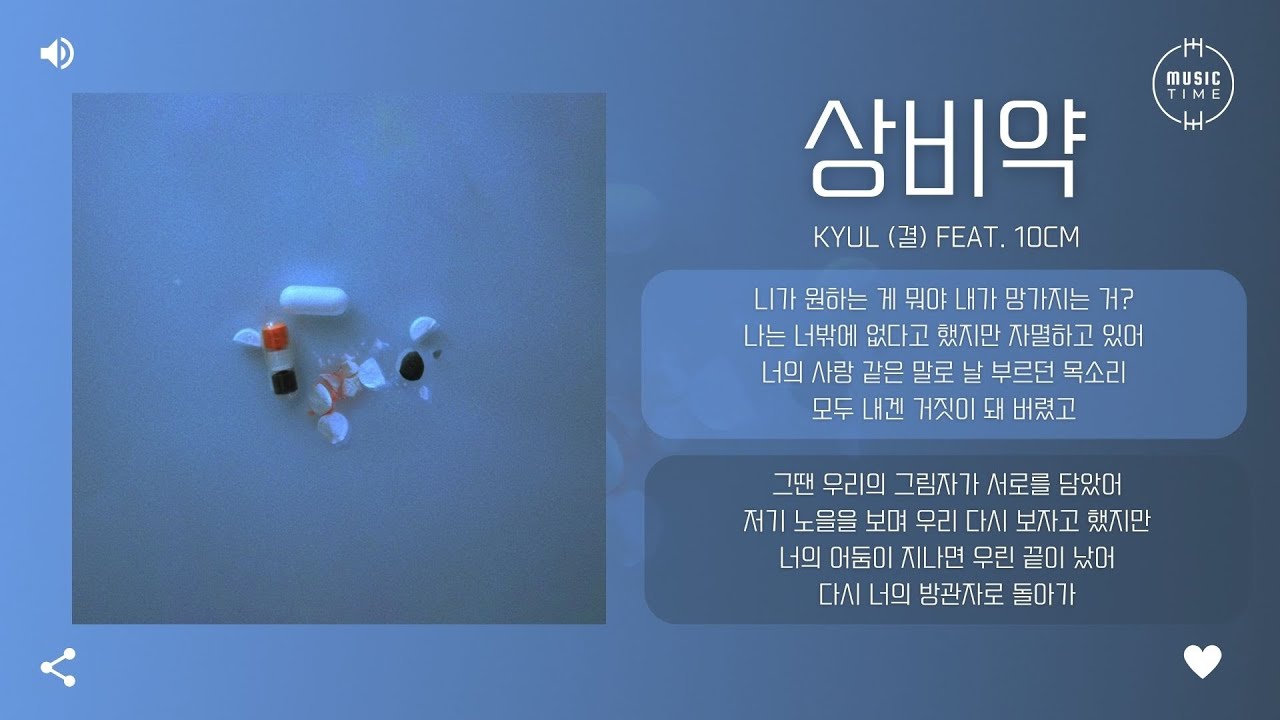 MUSIC TIME

상비약

KYUL (결) FEAT. 10CM

니가 원하는 게 뭐야 내가 망가지는 거?
나는 너밖에 없다고 했지만 자멸하고 있어
너의 사랑 같은 말로 날 부르던 목소리
모두 내겐 거짓이 돼 버렸고

그땐 우리의 그림자가 서로를 담았어
저기 노을을 보며 우리 다시 보자고 했지만
너의 어둠이 지나면 우린 끝이 났어
다시 너의 방관자로 돌아가